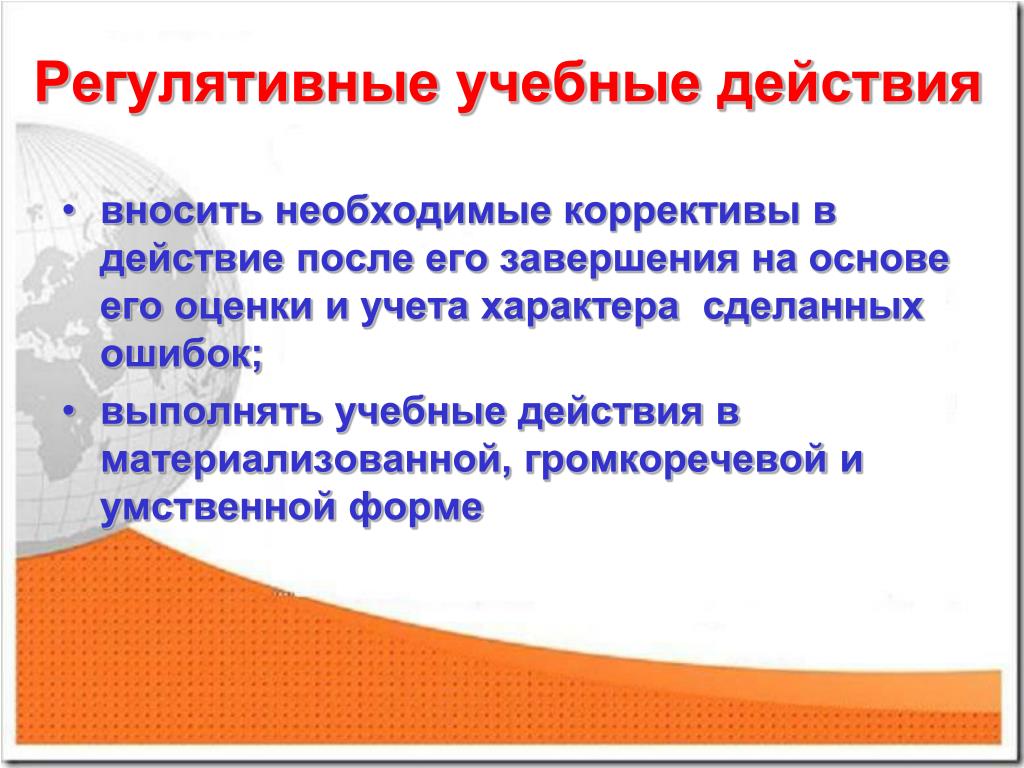 Регулятивные учебные действия

• вносить необходимые коррективы в действие после его завершения на основе его оценки и учета характера сделанных ошибок;

• выполнять учебные действия в материализованной, громкоречевой и умственной форме